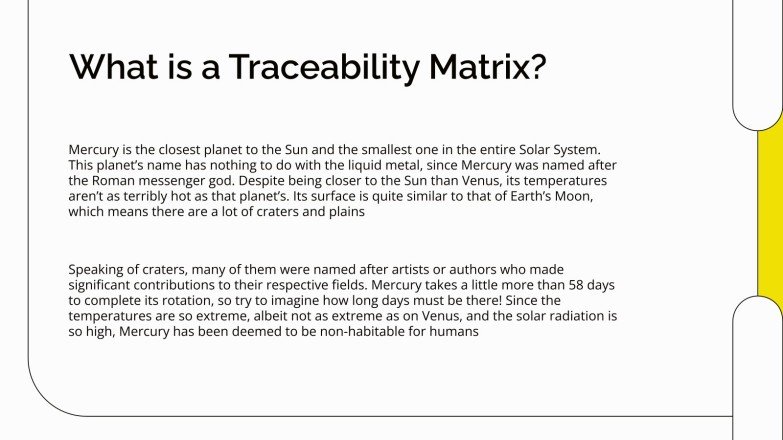 What is a Traceability Matrix?

Mercury is the closest planet to the Sun and the smallest one in the entire Solar System. This planet's name has nothing to do with the liquid metal, since Mercury was named after the Roman messenger god. Despite being closer to the Sun than Venus, its temperatures aren't as terribly hot as that planet's. Its surface is quite similar to that of Earth's Moon, which means there are a lot of craters and plains

Speaking of craters, many of them were named after artists or authors who made significant contributions to their respective fields. Mercury takes a little more than 58 days to complete its rotation, so try to imagine how long days must be there! Since the temperatures are so extreme, albeit not as extreme as on Venus, and the solar radiation is so high, Mercury has been deemed to be non-habitable for humans